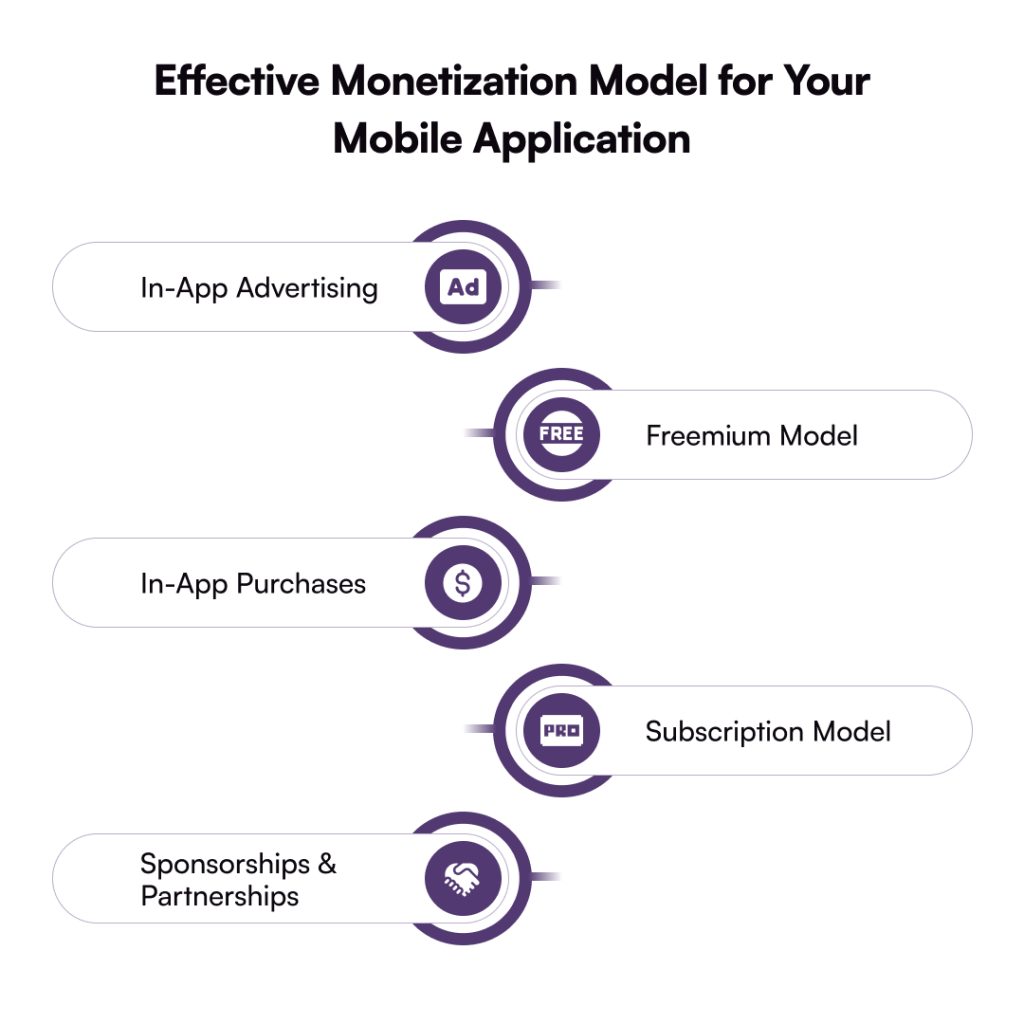 Effective Monetization Model for Your Mobile Application

In-App Advertising
Ad

FREE
Freemium Model

In-App Purchases
$

PRO
Subscription Model

Sponsorships & Partnerships